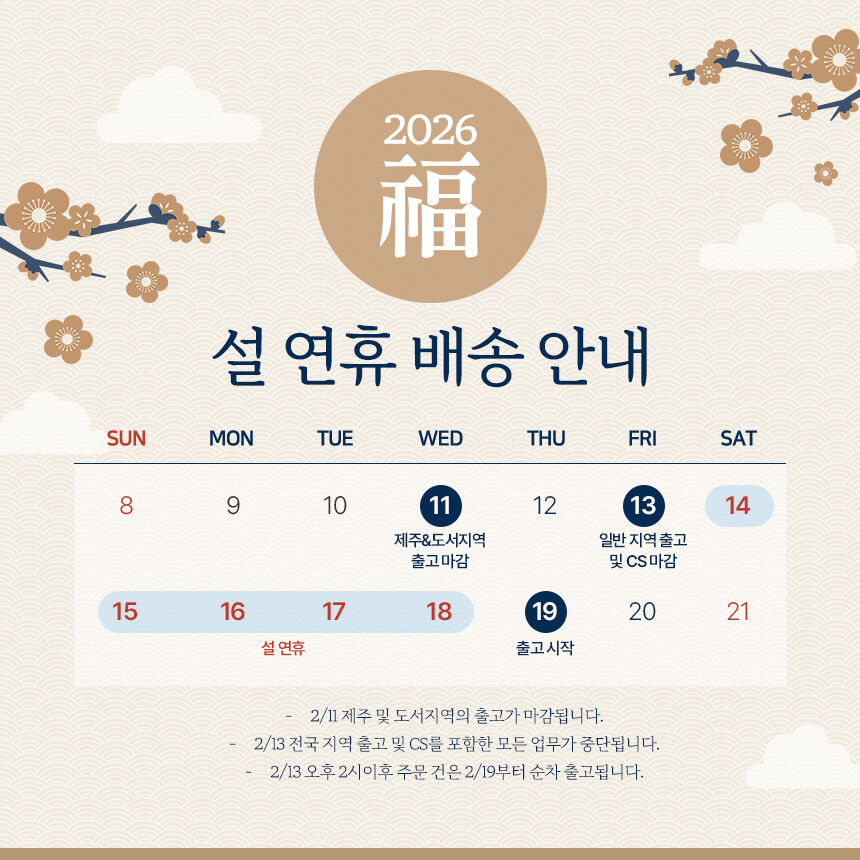 2026
福

설 연휴 배송 안내

| SUN | MON | TUE | WED | THU | FRI | SAT |
|---|---|---|---|---|---|---|
| 8 | 9 | 10 | 11 제주&도서지역 출고 마감 | 12 | 13 일반 지역 출고 및 CS 마감 | 14 |
| 15 | 16 | 17 | 18 | 19 출고 시작 | 20 | 21 |

설 연휴

- 2/11 제주 및 도서지역의 출고가 마감됩니다.
- 2/13 전국 지역 출고 및 CS를 포함한 모든 업무가 중단됩니다.
- 2/13 오후 2시이후 주문 건은 2/19부터 순차 출고됩니다.